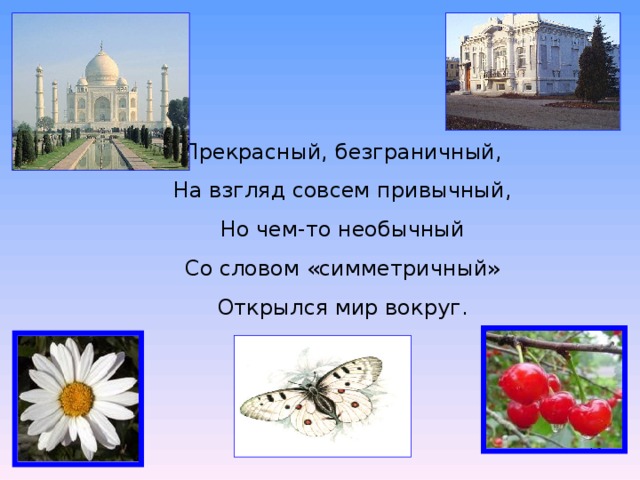 Прекрасный, безграничный,

На взгляд совсем привычный,

Но чем-то необычный

Со словом «симметричный»

Открылся мир вокруг.